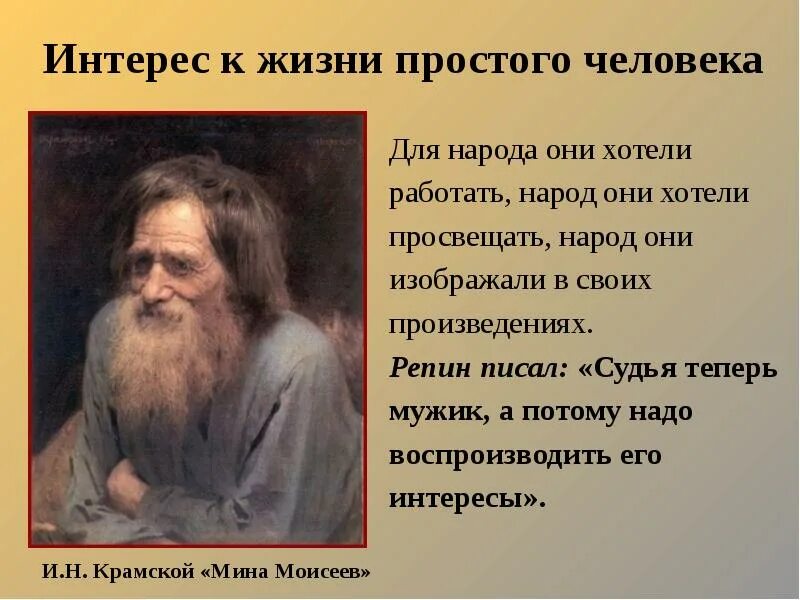 Интерес к жизни простого человека

Для народа они хотели работать, народ они хотели просвещать, народ они изображали в своих произведениях.

Репин писал: «Судья теперь мужик, а потому надо воспроизводить его интересы».

И.Н. Крамской «Мина Моисеев»